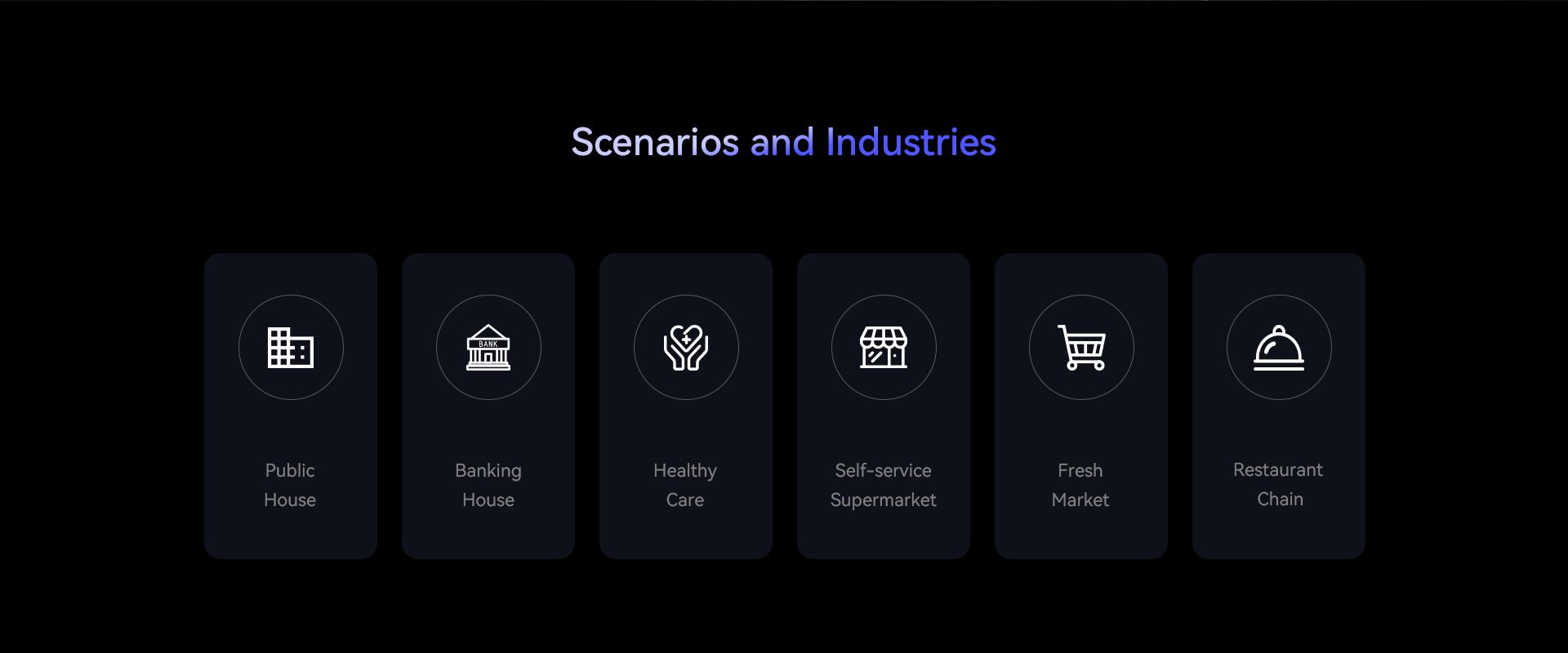 Scenarios and Industries

BANK

Public House

Banking House

Healthy Care

Self-service Supermarket

Fresh Market

Restaurant Chain